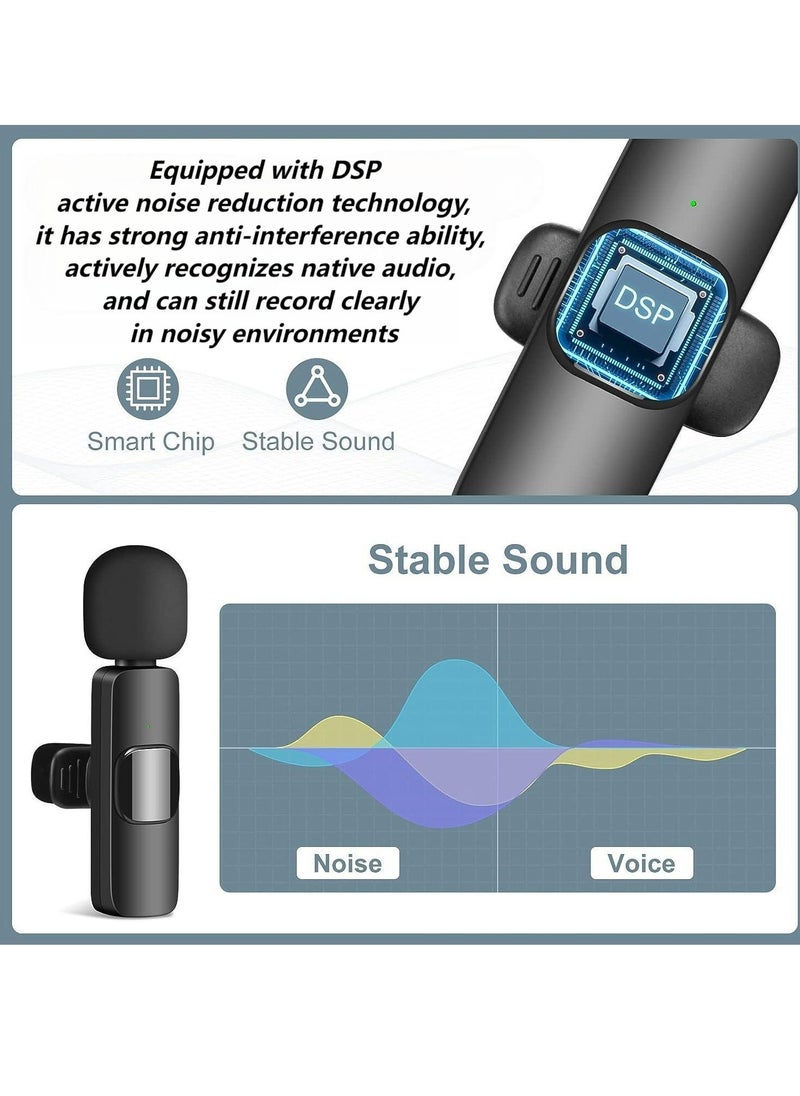 Equipped with DSP active noise reduction technology, it has strong anti-interference ability, actively recognizes native audio, and can still record clearly in noisy environments

DSP

Smart Chip Stable Sound

Stable Sound

Noise

Voice